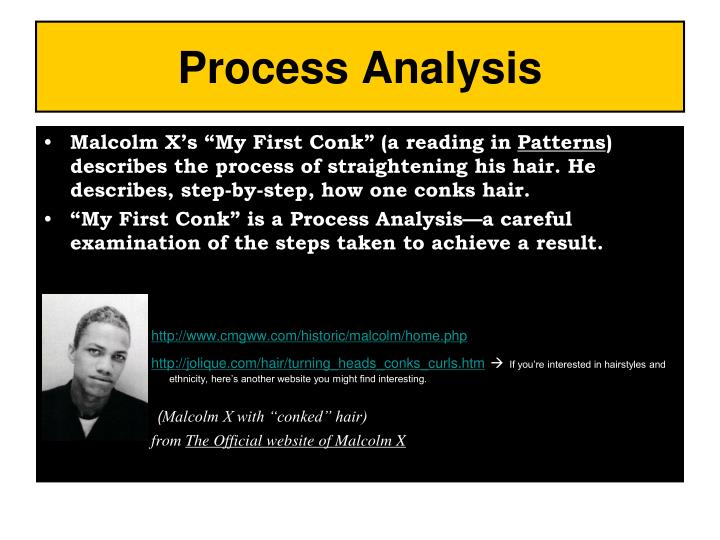 Process Analysis

• Malcolm X's "My First Conk" (a reading in Patterns) describes the process of straightening his hair. He describes, step-by-step, how one conks hair.
• "My First Conk" is a Process Analysis—a careful examination of the steps taken to achieve a result.

http://www.cmgww.com/historic/malcolm/home.php

http://jolique.com/hair/turning_heads_conks_curls.htm → If you're interested in hairstyles and ethnicity, here's another website you might find interesting.

(Malcolm X with "conked" hair)
from The Official website of Malcolm X